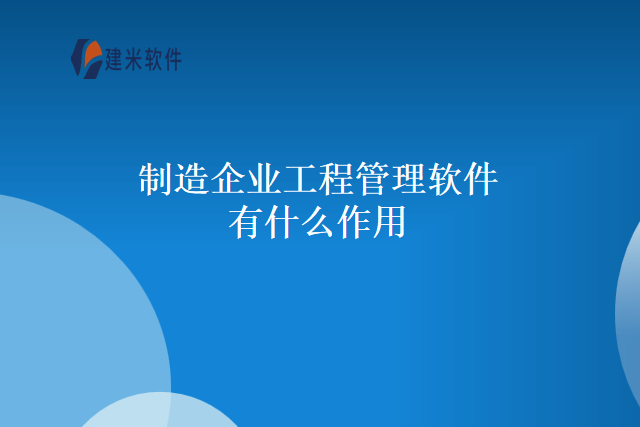 建米软件

制造企业工程管理软件
有什么作用